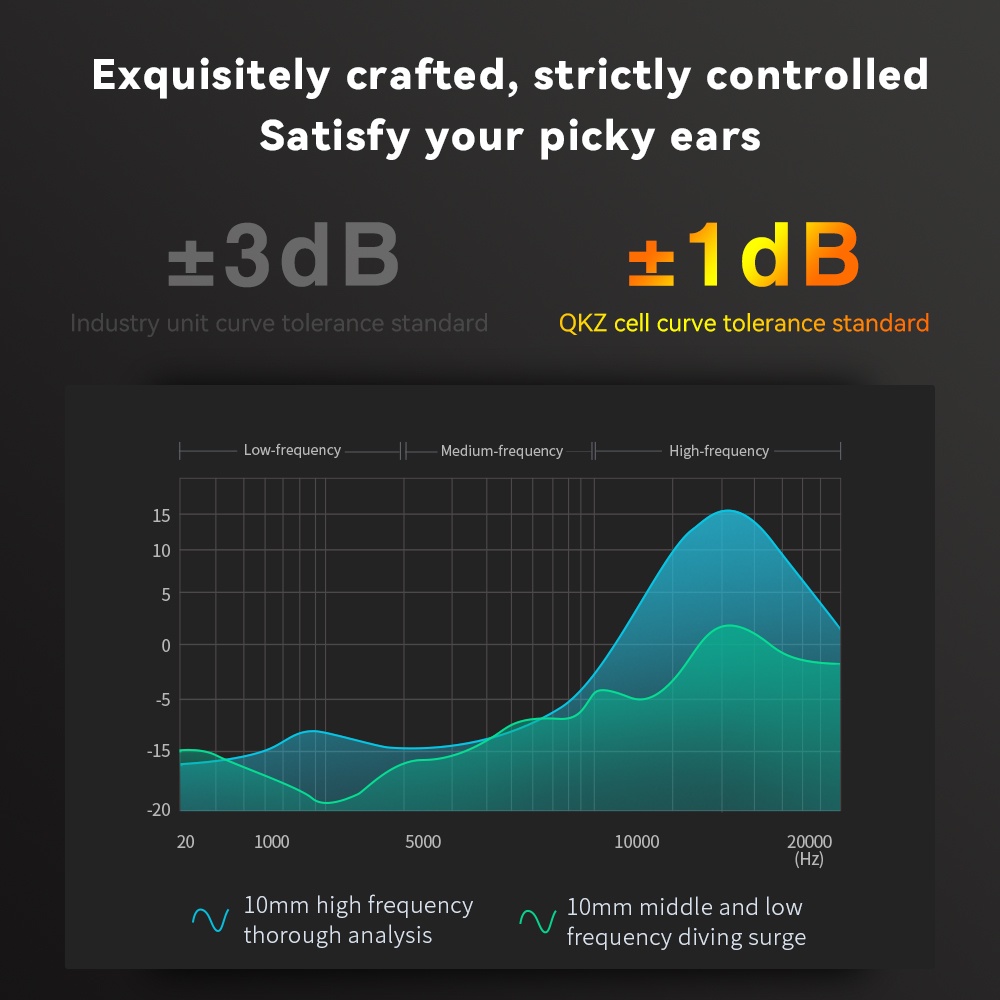 Exquisitely crafted, strictly controlled
Satisfy your picky ears

±3dB
Industry unit curve tolerance standard

±1dB
QKZ cell curve tolerance standard

Low-frequency
Medium-frequency
High-frequency

15
10
5
0
-5
-15
-20

20
1000
5000
10000
20000
(Hz)

10mm high frequency thorough analysis

10mm middle and low frequency diving surge